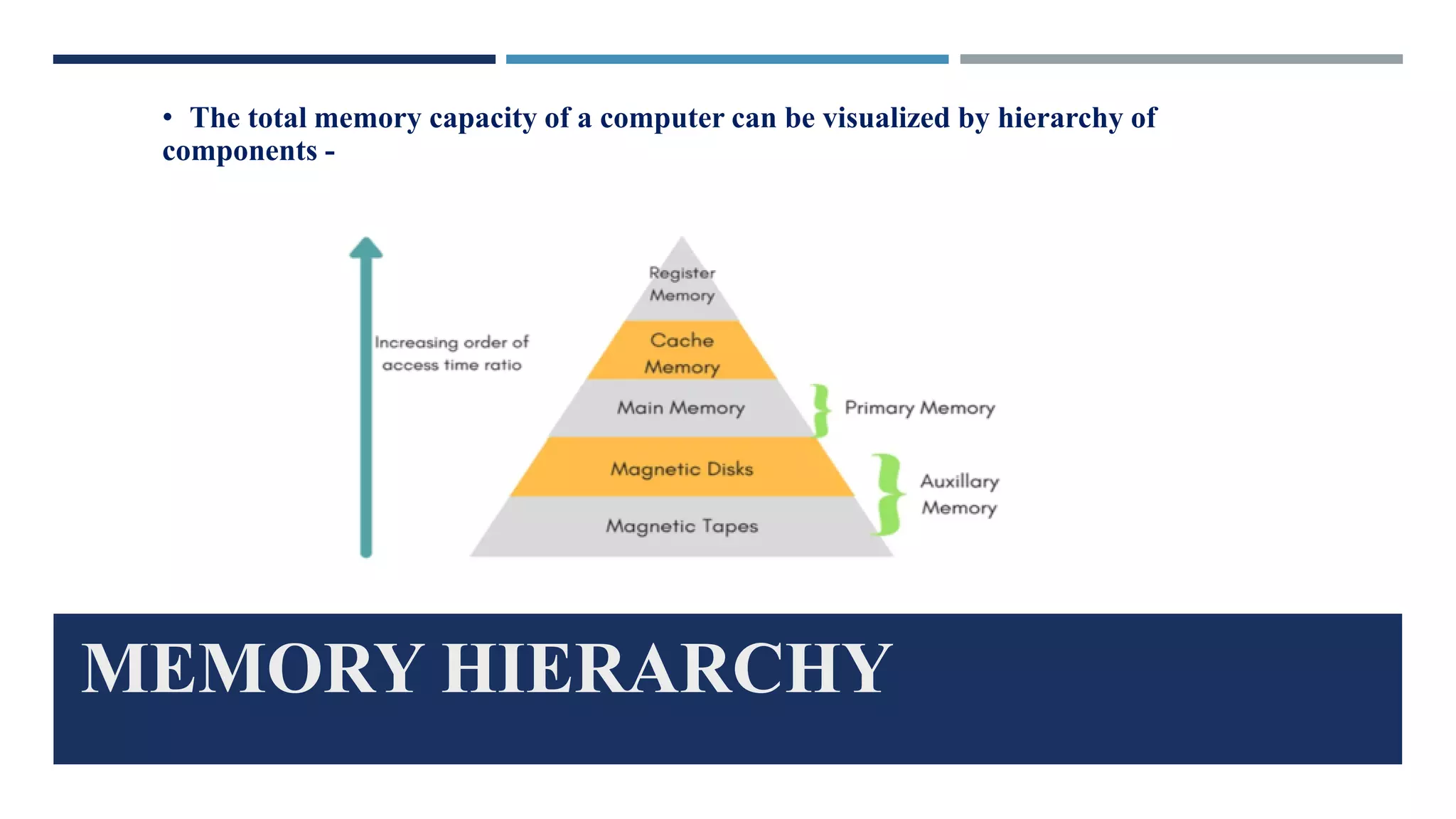 • The total memory capacity of a computer can be visualized by hierarchy of components -

Increasing order of access time ratio

Register Memory

Cache Memory

Main Memory

Magnetic Disks

Magnetic Tapes

Primary Memory

Auxillary Memory

MEMORY HIERARCHY